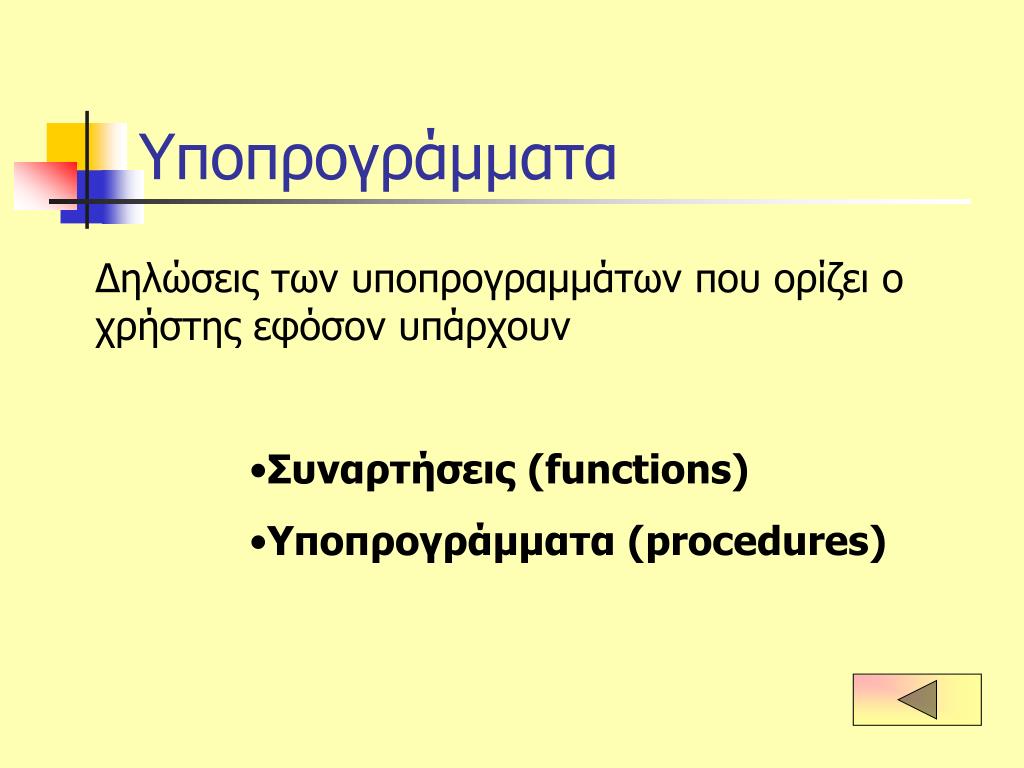 Υποπρογράμματα

Δηλώσεις των υποπρογραμμάτων που ορίζει ο χρήστης εφόσον υπάρχουν

•Συναρτήσεις (functions)

•Υποπρογράμματα (procedures)